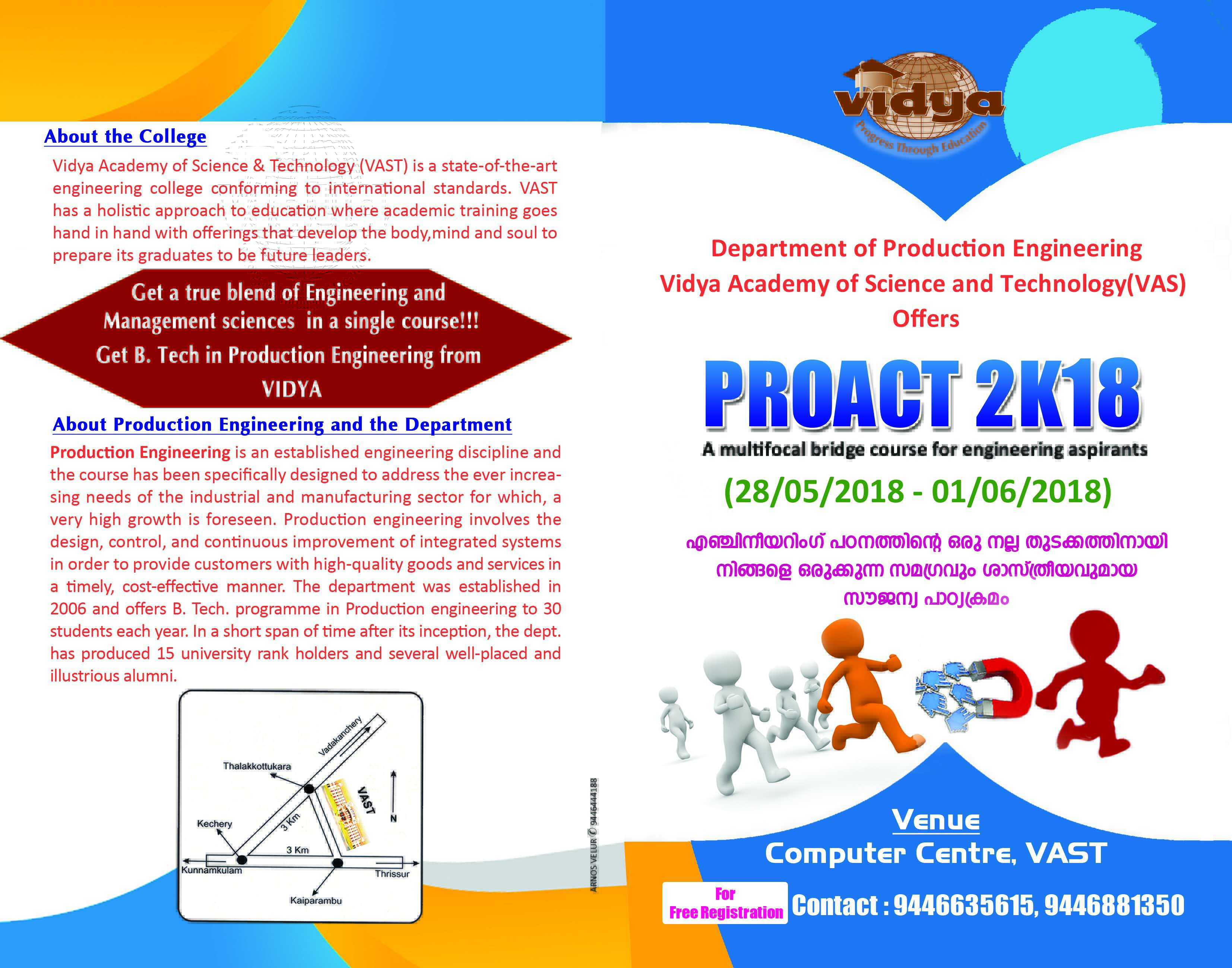 About the College

Vidya Academy of Science & Technology (VAST) is a state-of-the-art engineering college conforming to international standards. VAST has a holistic approach to education where academic training goes hand in hand with offerings that develop the body,mind and soul to prepare its graduates to be future leaders.

Get a true blend of Engineering and Management sciences in a single course!!!
Get B. Tech in Production Engineering from VIDYA

About Production Engineering and the Department

Production Engineering is an established engineering discipline and the course has been specifically designed to address the ever increasing needs of the industrial and manufacturing sector for which, a very high growth is foreseen. Production engineering involves the design, control, and continuous improvement of integrated systems in order to provide customers with high-quality goods and services in a timely, cost-effective manner. The department was established in 2006 and offers B. Tech. programme in Production engineering to 30 students each year. In a short span of time after its inception, the dept. has produced 15 university rank holders and several well-placed and illustrious alumni.

Vadakanchery
Thalakkottukara
VAST
N
Kechery
3 Km
3 Km
Kunnamkulam
Thrissur
Kaiparambu

ARNOS VELUR © 9446444188

vidya
Progress Through Education

Department of Production Engineering
Vidya Academy of Science and Technology(VAS)
Offers

PROACT 2K18
A multifocal bridge course for engineering aspirants
(28/05/2018 - 01/06/2018)

എഞ്ചിനീയറിംഗ് പഠനത്തിന്റെ ഒരു നല്ല തുടക്കത്തിനായി
നിങ്ങളെ ഒരുക്കുന്ന സമഗ്രവും ശാസ്ത്രീയവുമായ
സൗജന്യ പാഠ്യക്രമം

Venue
Computer Centre, VAST

For
Free Registration
Contact : 9446635615, 9446881350